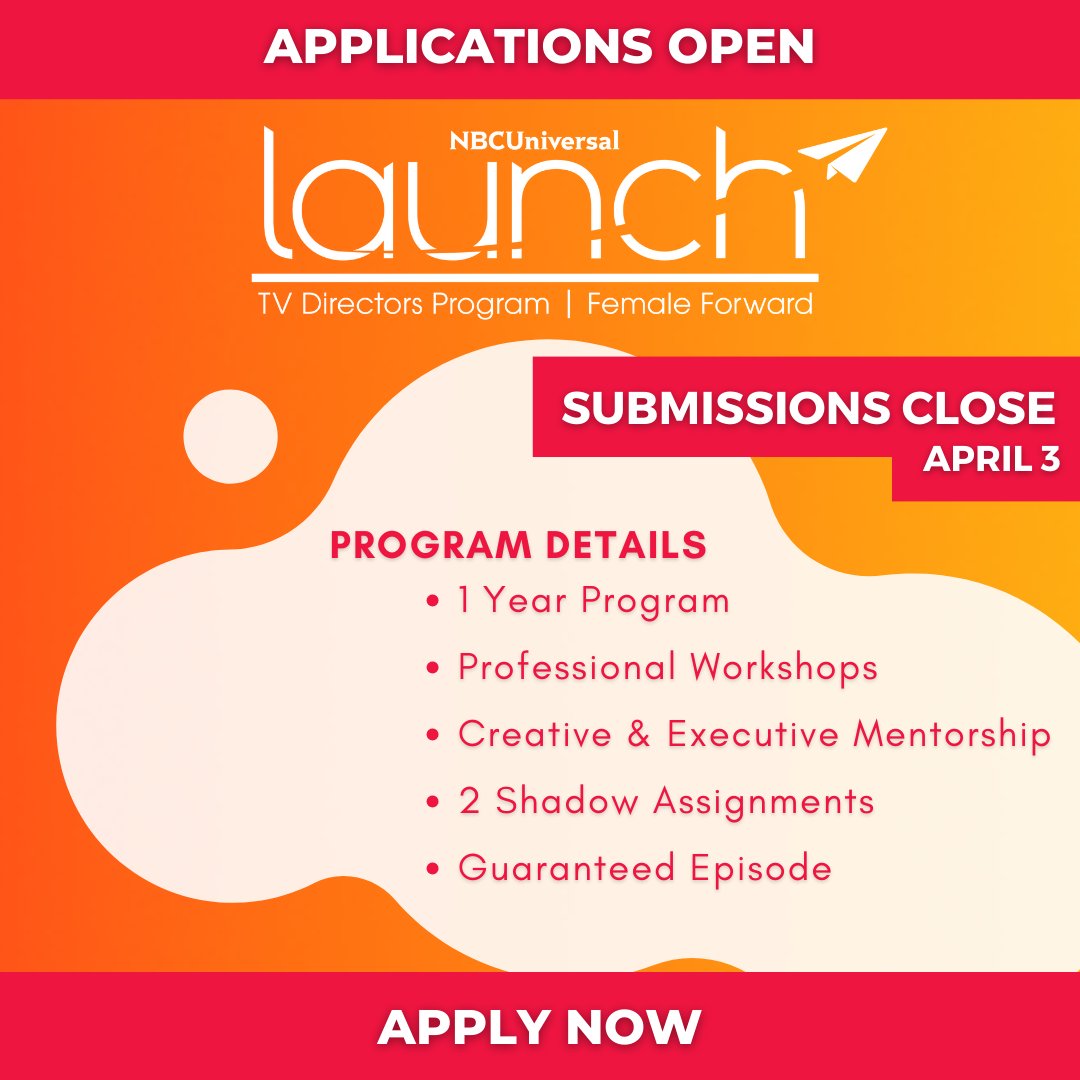 APPLICATIONS OPEN

NBCUniversal
launch
TV Directors Program | Female Forward

SUBMISSIONS CLOSE
APRIL 3

PROGRAM DETAILS
• 1 Year Program
• Professional Workshops
• Creative & Executive Mentorship
• 2 Shadow Assignments
• Guaranteed Episode

APPLY NOW